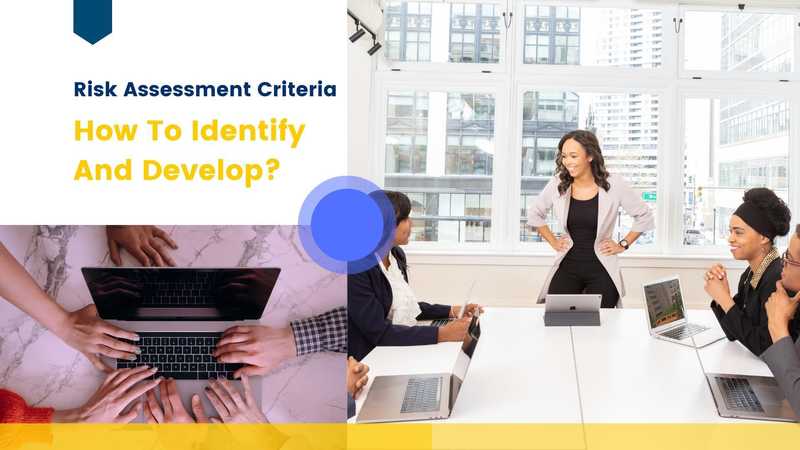 Risk Assessment Criteria

How To Identify And Develop?